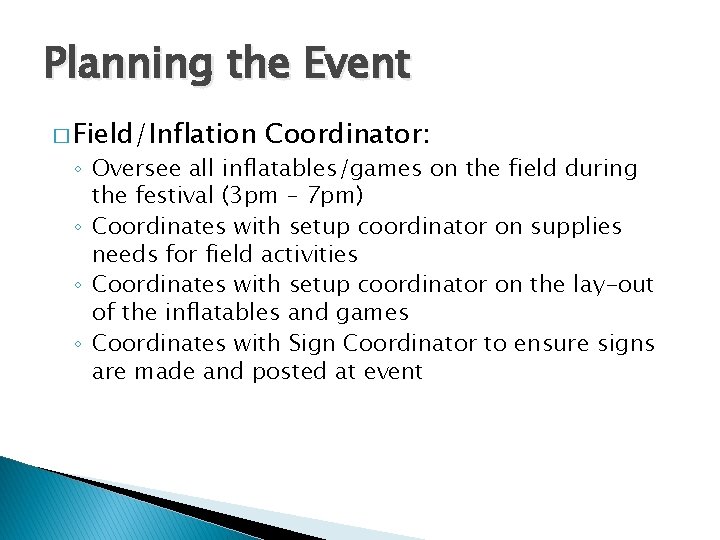 Planning the Event

□ Field/Inflation Coordinator:

◦ Oversee all inflatables/games on the field during the festival (3pm – 7pm)
◦ Coordinates with setup coordinator on supplies needs for field activities
◦ Coordinates with setup coordinator on the lay-out of the inflatables and games
◦ Coordinates with Sign Coordinator to ensure signs are made and posted at event